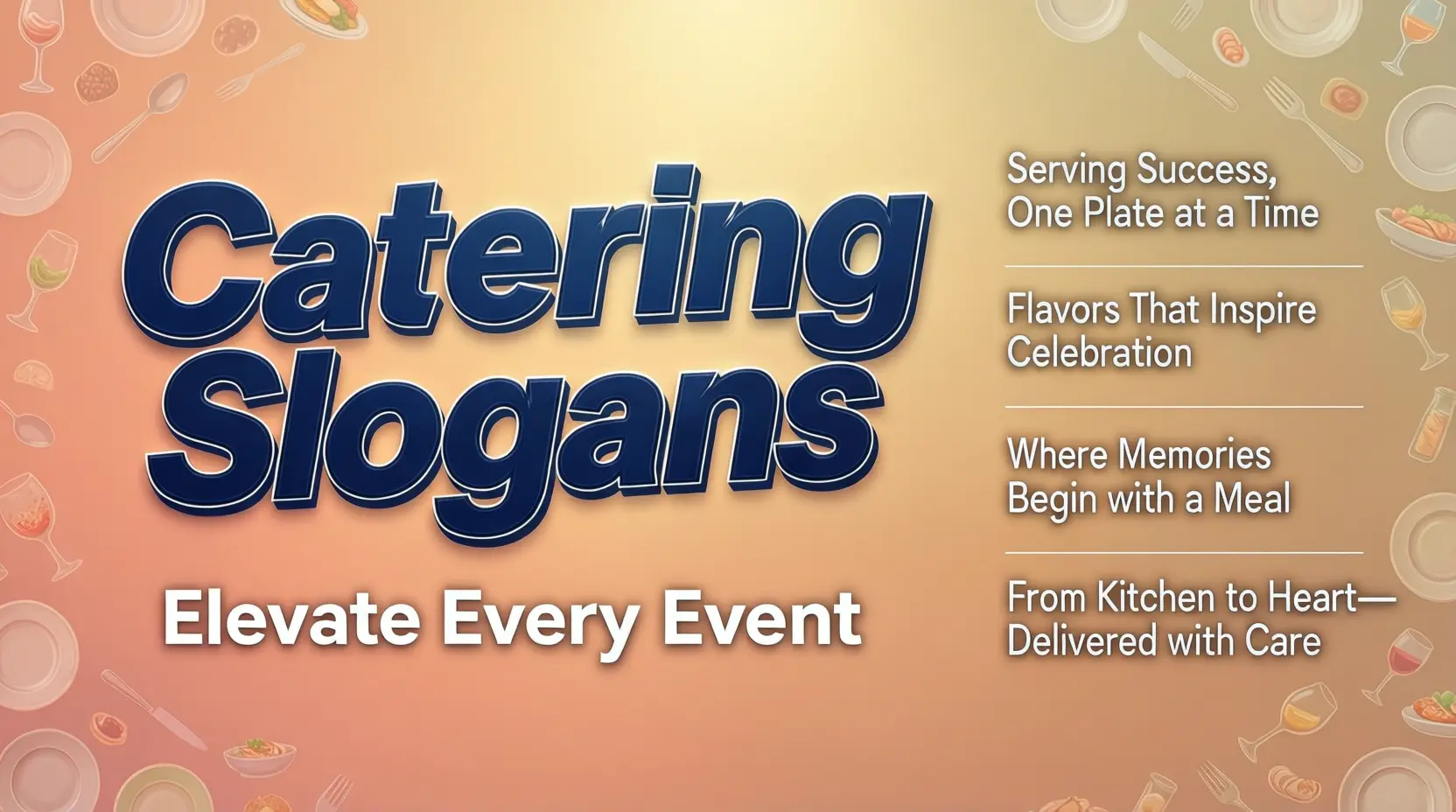 Catering Slogans

Elevate Every Event

Serving Success, One Plate at a Time

Flavors That Inspire Celebration

Where Memories Begin with a Meal

From Kitchen to Heart— Delivered with Care